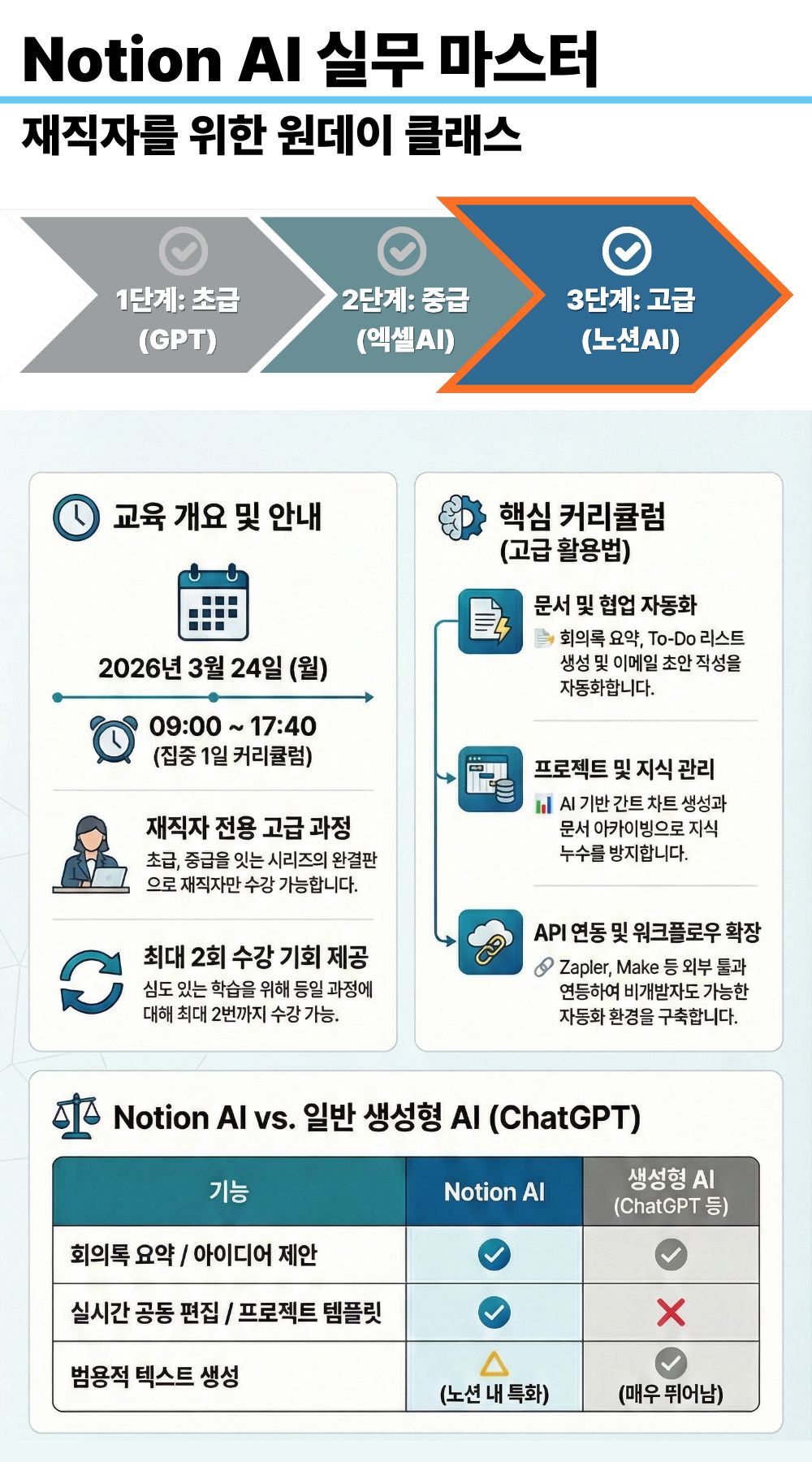 Notion AI 실무 마스터

재직자를 위한 원데이 클래스

1단계: 초급 (GPT)

2단계: 중급 (엑셀AI)

3단계: 고급 (노션AI)

교육 개요 및 안내

2026년 3월 24일 (월)

09:00 ~ 17:40 (집중 1일 커리큘럼)

재직자 전용 고급 과정

초급, 중급을 잇는 시리즈의 완결판으로 재직자만 수강 가능합니다.

최대 2회 수강 기회 제공

심도 있는 학습을 위해 동일 과정에 대해 최대 2번까지 수강 가능.

핵심 커리큘럼 (고급 활용법)

문서 및 협업 자동화

회의록 요약, To-Do 리스트 생성 및 이메일 초안 작성을 자동화합니다.

프로젝트 및 지식 관리

AI 기반 간트 차트 생성과 문서 아카이빙으로 지식 누수를 방지합니다.

API 연동 및 워크플로우 확장

Zapler, Make 등 외부 툴과 연동하여 비개발자도 가능한 자동화 환경을 구축합니다.

Notion AI vs. 일반 생성형 AI (ChatGPT)

| 기능 | Notion AI | 생성형 AI (ChatGPT 등) |
|---|---|---|
| 회의록 요약 / 아이디어 제안 | ✓ | ✓ |
| 실시간 공동 편집 / 프로젝트 템플릿 | ✓ | ✗ |
| 범용적 텍스트 생성 | △ (노션 내 특화) | ✓ (매우 뛰어남) |